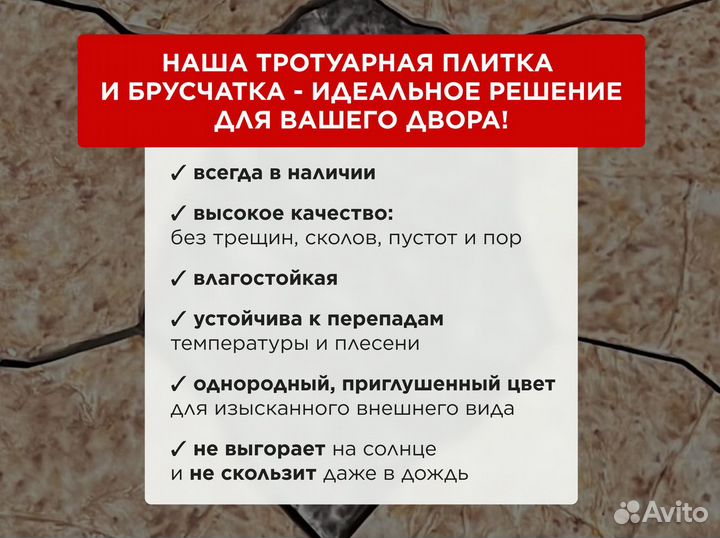 НАША ТРОТУАРНАЯ ПЛИТКА И БРУСЧАТКА - ИДЕАЛЬНОЕ РЕШЕНИЕ ДЛЯ ВАШЕГО ДВОРА!

✓ всегда в наличии

✓ высокое качество: без трещин, сколов, пустот и пор

✓ влагостойкая

✓ устойчива к перепадам температуры и плесени

✓ однородный, приглушенный цвет для изысканного внешнего вида

✓ не выгорает на солнце и не скользит даже в дождь

Avito